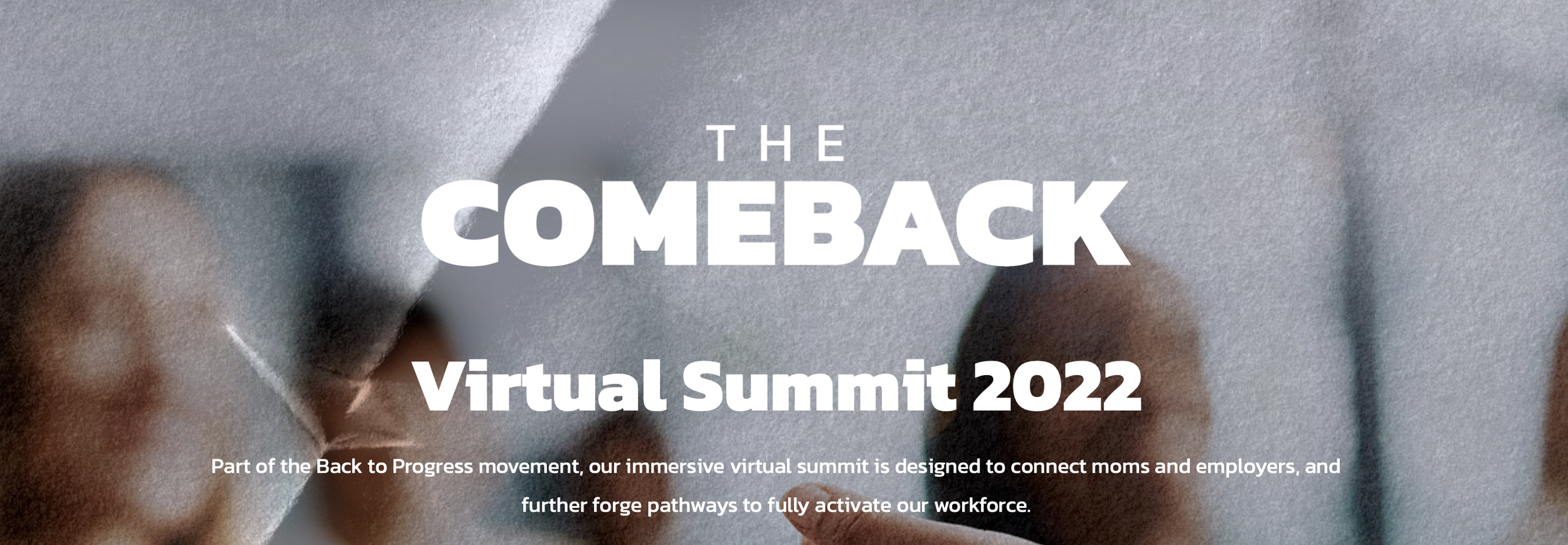 THE
COMEBACK

Virtual Summit 2022

Part of the Back to Progress movement, our immersive virtual summit is designed to connect moms and employers, and further forge pathways to fully activate our workforce.